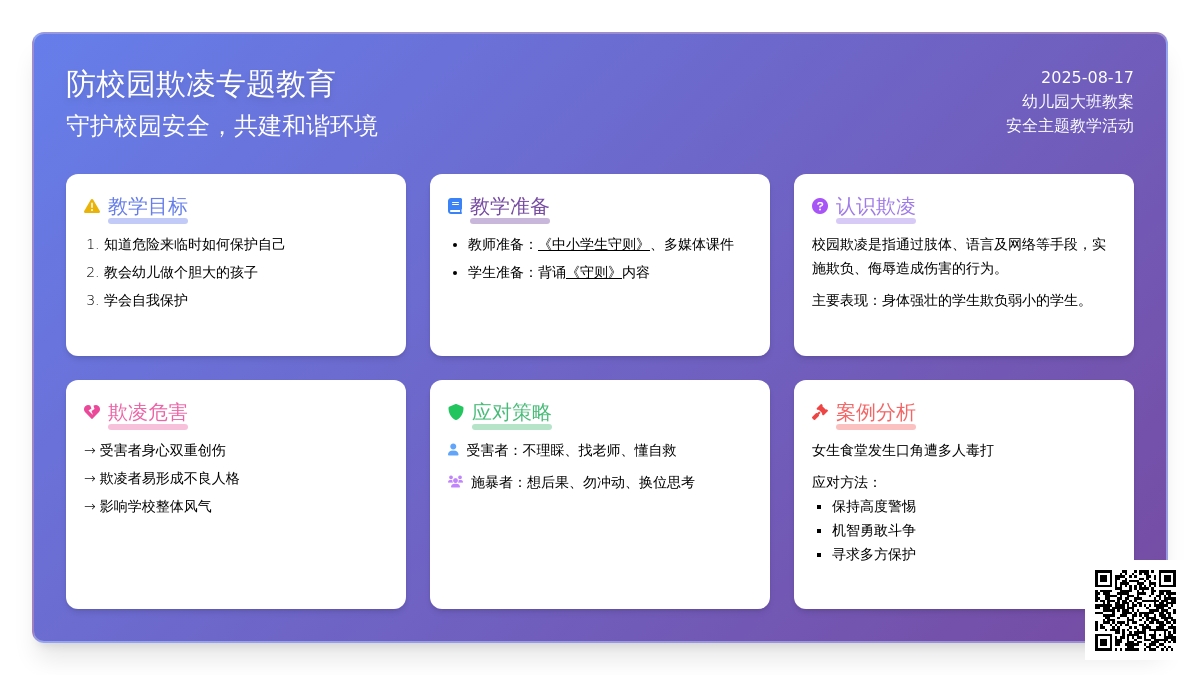 防校园欺凌专题教育
守护校园安全，共建和谐环境

2025-08-17
幼儿园大班教案
安全主题教学活动

教学目标
1. 知道危险来临时如何保护自己
2. 教会幼儿做个胆大的孩子
3. 学会自我保护

教学准备
• 教师准备：《中小学生守则》、多媒体课件
• 学生准备：背诵《守则》内容

认识欺凌
校园欺凌是指通过肢体、语言及网络等手段，实施欺负、侮辱造成伤害的行为。

主要表现：身体强壮的学生欺负弱小的学生。

欺凌危害
→ 受害者身心双重创伤
→ 欺凌者易形成不良人格
→ 影响学校整体风气

应对策略
受害者：不理睬、找老师、懂自救
施暴者：想后果、勿冲动、换位思考

案例分析
女生食堂发生口角遭多人毒打

应对方法：
▪ 保持高度警惕
▪ 机智勇敢斗争
▪ 寻求多方保护